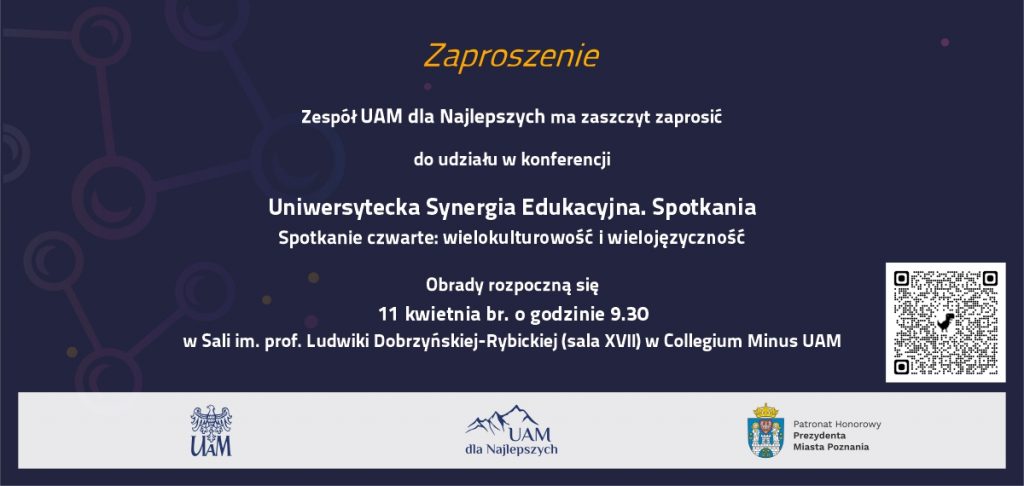 Zaproszenie

Zespół UAM dla Najlepszych ma zaszczyt zaprosić

do udziału w konferencji

Uniwersytecka Synergia Edukacyjna. Spotkania

Spotkanie czwarte: wielokulturowość i wielojęzyczność

Obrady rozpoczną się

11 kwietnia br. o godzinie 9.30

w Sali im. prof. Ludwiki Dobrzyńskiej-Rybickiej (sala XVII) w Collegium Minus UAM

UAM

UAM dla Najlepszych

Patronat Honorowy Prezydenta Miasta Poznania